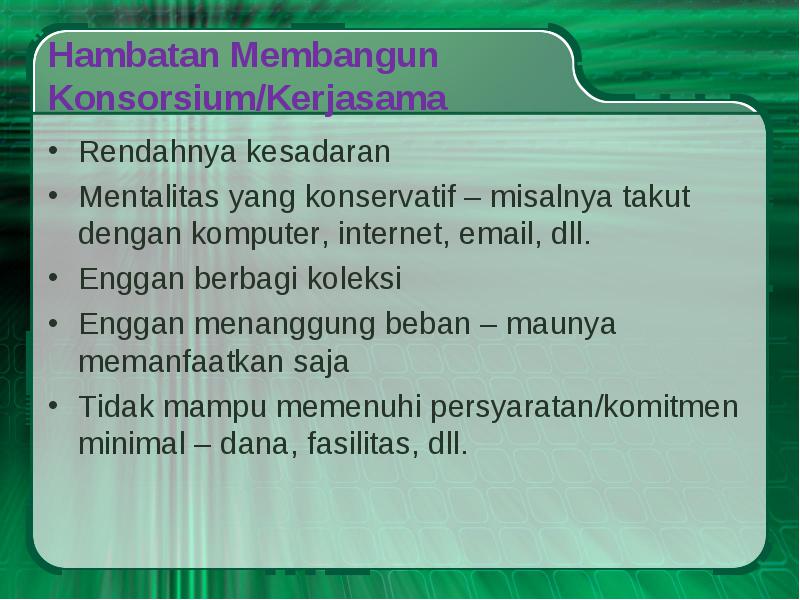 Hambatan Membangun Konsorsium/Kerjasama

• Rendahnya kesadaran
• Mentalitas yang konservatif – misalnya takut dengan komputer, internet, email, dll.
• Enggan berbagi koleksi
• Enggan menanggung beban – maunya memanfaatkan saja
• Tidak mampu memenuhi persyaratan/komitmen minimal – dana, fasilitas, dll.